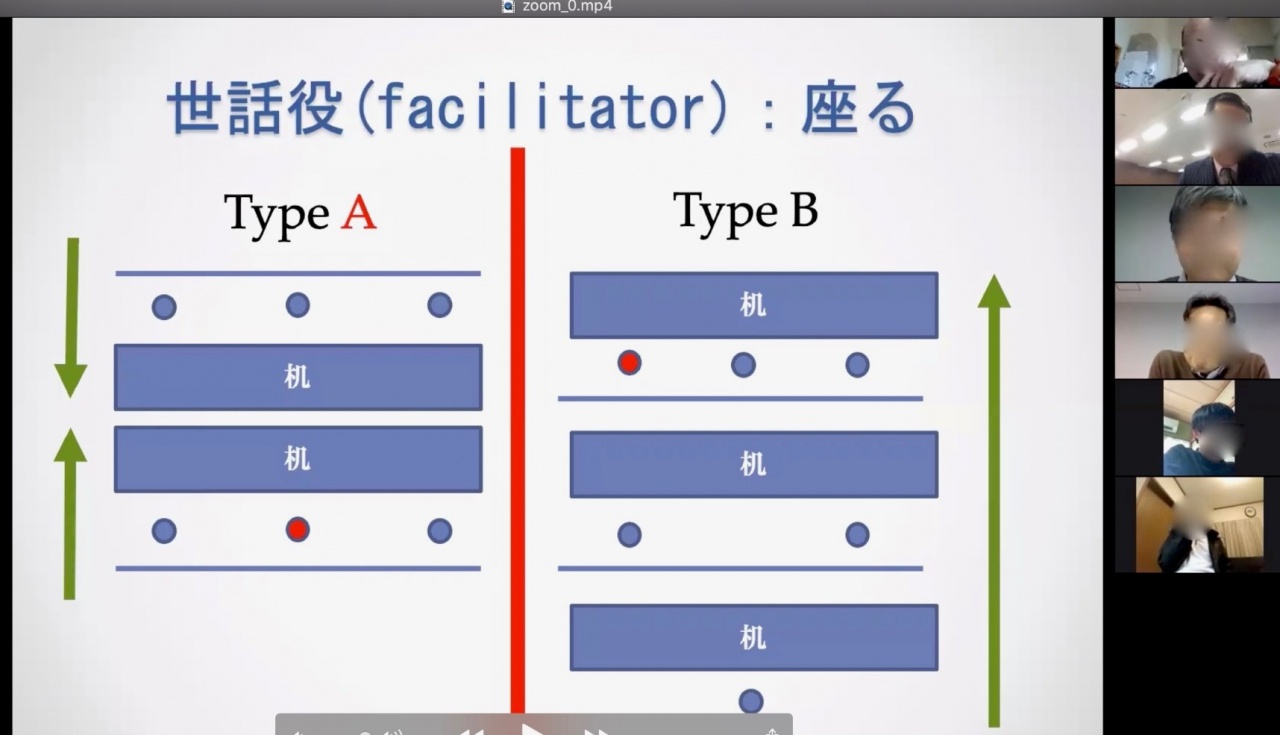 zoom_0.mp4

世話役(facilitator)：座る

Type A

机

机

Type B

机

机

机